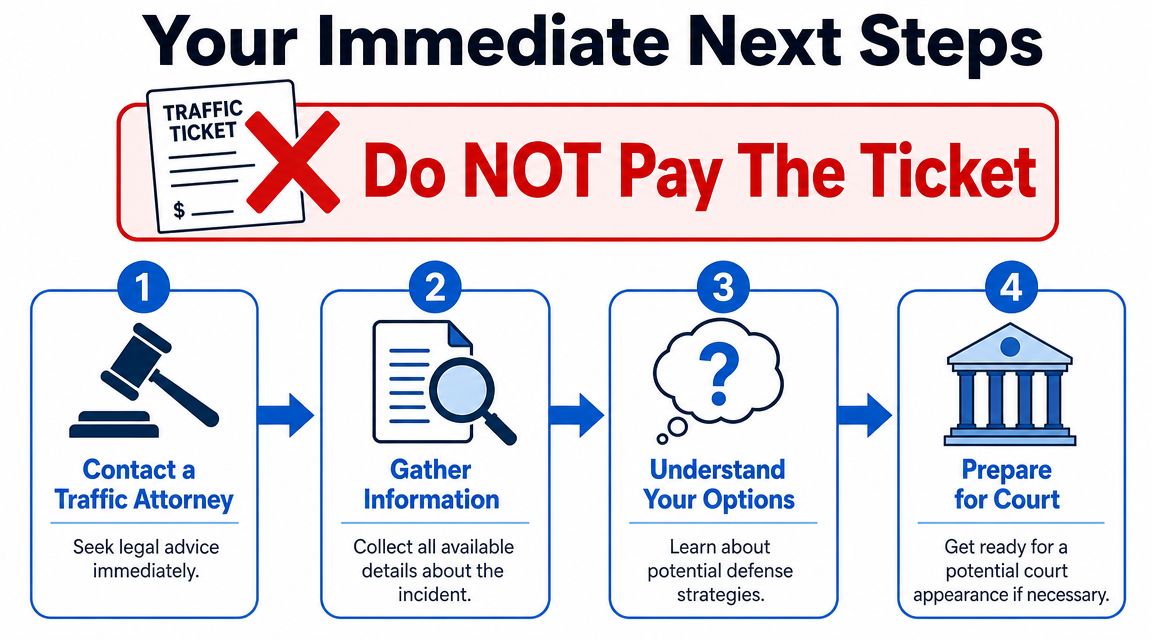 Your Immediate Next Steps

TRAFFIC TICKET

$

Do NOT Pay The Ticket

1

Contact a Traffic Attorney

Seek legal advice immediately.

2

Gather Information

Collect all available details about the incident.

3

?

Understand Your Options

Learn about potential defense strategies.

4

Prepare for Court

Get ready for a potential court appearance if necessary.